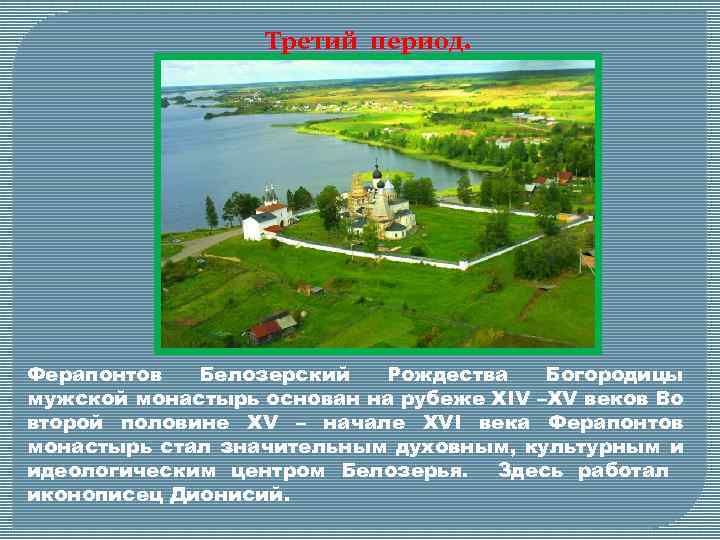 Третий период.

Ферапонтов Белозерский Рождества Богородицы мужской монастырь основан на рубеже XIV –XV веков Во второй половине XV – начале XVI века Ферапонтов монастырь стал значительным духовным, культурным и идеологическим центром Белозерья. Здесь работал иконописец Дионисий.